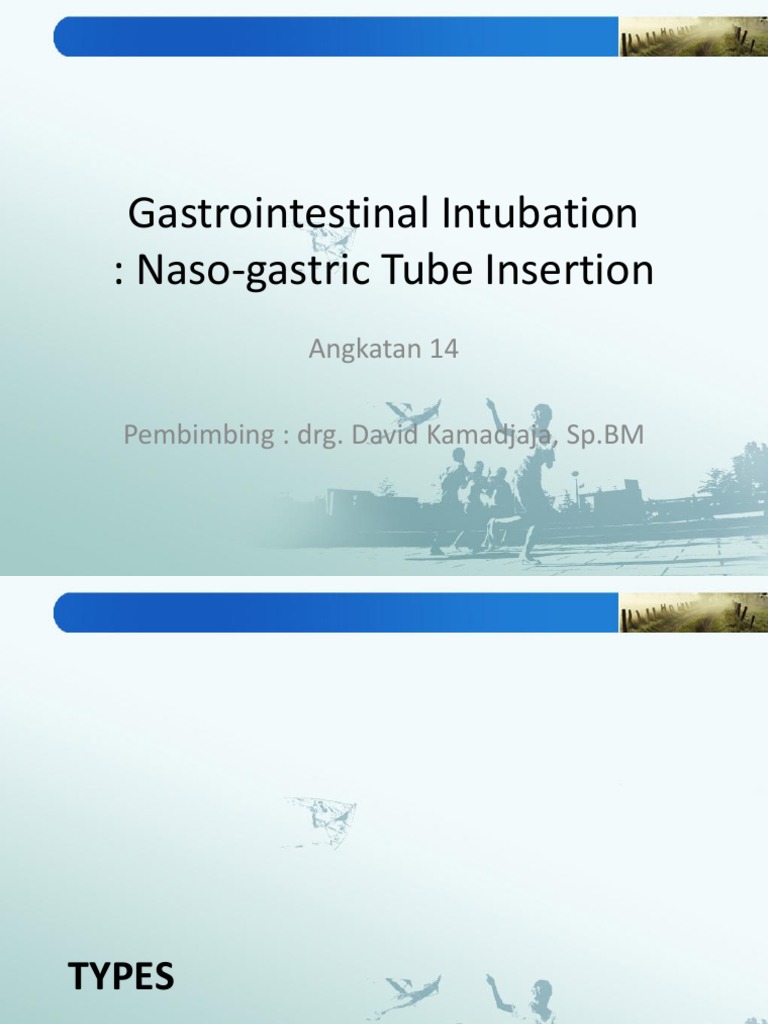 Gastrointestinal Intubation
: Naso-gastric Tube Insertion

Angkatan 14

Pembimbing : drg. David Kamadjaja, Sp.BM

TYPES